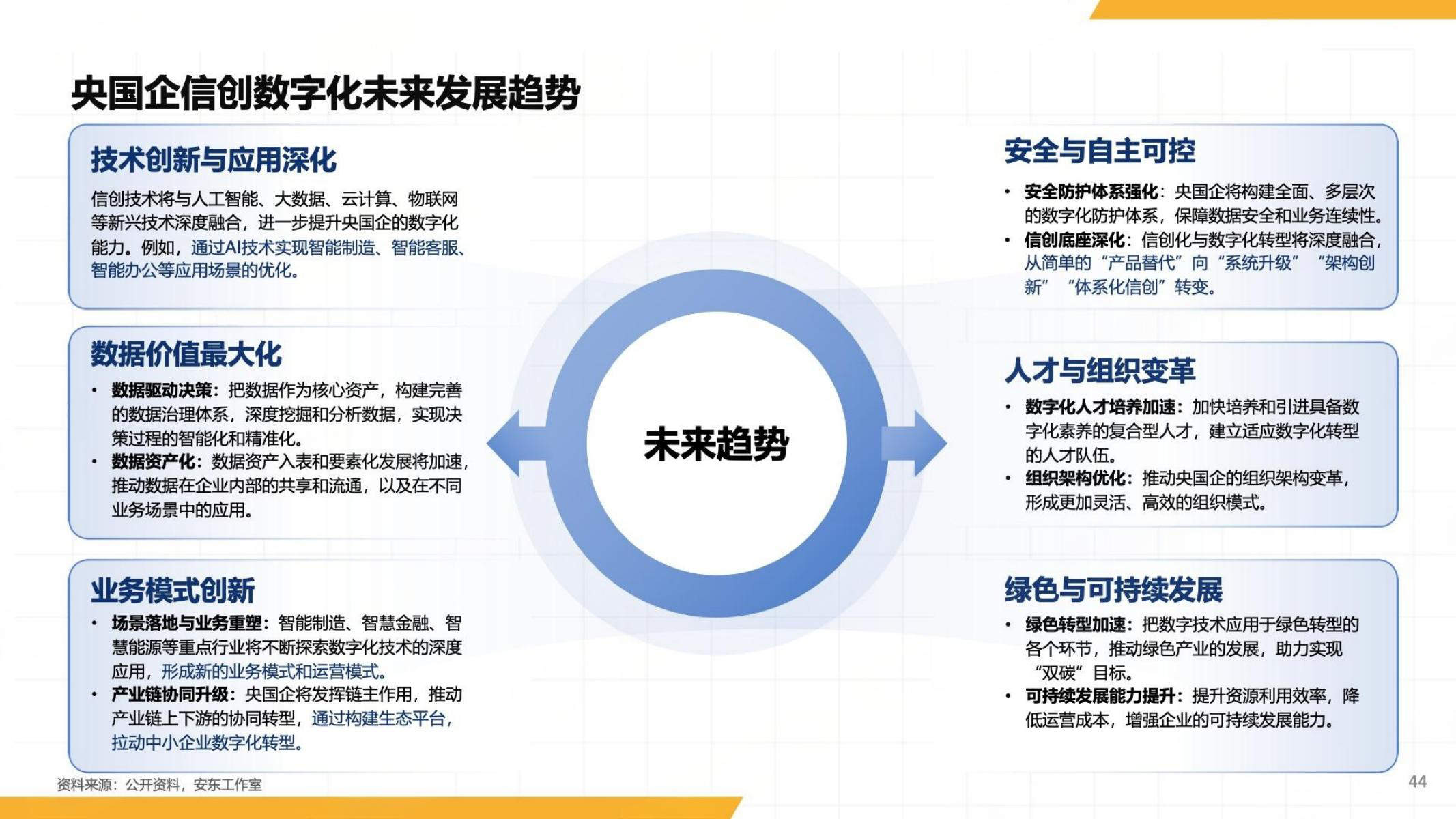 央国企信创数字化未来发展趋势

技术创新与应用深化

信创技术将与人工智能、大数据、云计算、物联网等新兴技术深度融合，进一步提升央国企的数字化能力。例如，通过AI技术实现智能制造、智能客服、智能办公等应用场景的优化。

数据价值最大化

• 数据驱动决策：把数据作为核心资产，构建完善的数据治理体系，深度挖掘和分析数据，实现决策过程的智能化和精准化。
• 数据资产化：数据资产入表和要素化发展将加速，推动数据在企业内部的共享和流通，以及在不同业务场景中的应用。

业务模式创新

• 场景落地与业务重塑：智能制造、智慧金融、智慧能源等重点行业将不断探索数字化技术的深度应用，形成新的业务模式和运营模式。
• 产业链协同升级：央国企将发挥链主作用，推动产业链上下游的协同转型，通过构建生态平台，拉动中小企业数字化转型。

未来趋势

安全与自主可控

• 安全防护体系强化：央国企将构建全面、多层次的数字化防护体系，保障数据安全和业务连续性。
• 信创底座深化：信创化与数字化转型将深度融合，从简单的“产品替代”向“系统升级”“架构创新”“体系化信创”转变。

人才与组织变革

• 数字化人才培养加速：加快培养和引进具备数字化素养的复合型人才，建立适应数字化转型的人才队伍。
• 组织架构优化：推动央国企的组织架构变革，形成更加灵活、高效的组织模式。

绿色与可持续发展

• 绿色转型加速：把数字技术应用于绿色转型的各个环节，推动绿色产业的发展，助力实现“双碳”目标。
• 可持续发展能力提升：提升资源利用效率，降低运营成本，增强企业的可持续发展能力。

资料来源：公开资料，安东工作室

44